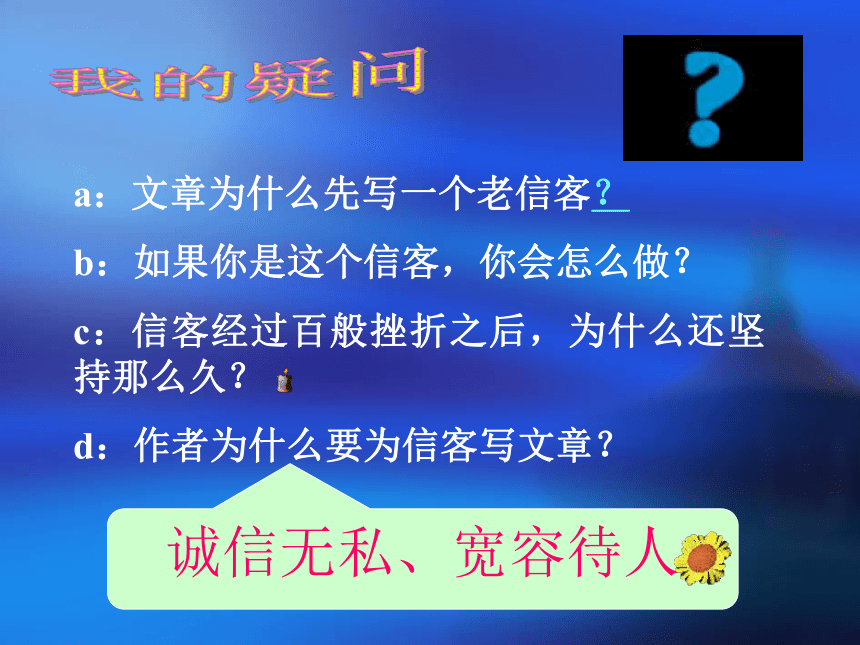 我的疑问

?

a：文章为什么先写一个老信客？

b：如果你是这个信客，你会怎么做？

c：信客经过百般挫折之后，为什么还坚持那么久？

d：作者为什么要为信客写文章？

诚信无私、宽容待人